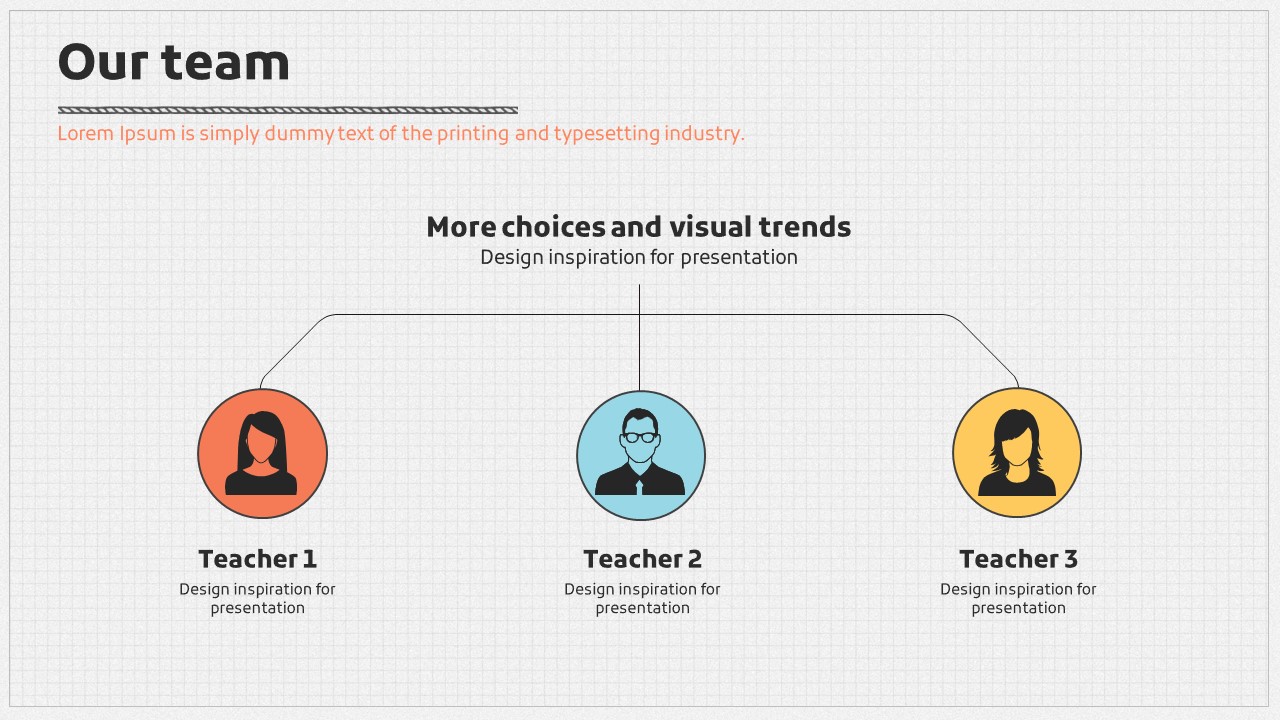 Our team

Lorem Ipsum is simply dummy text of the printing and typesetting industry.

More choices and visual trends
Design inspiration for presentation

Teacher 1
Design inspiration for presentation

Teacher 2
Design inspiration for presentation

Teacher 3
Design inspiration for presentation